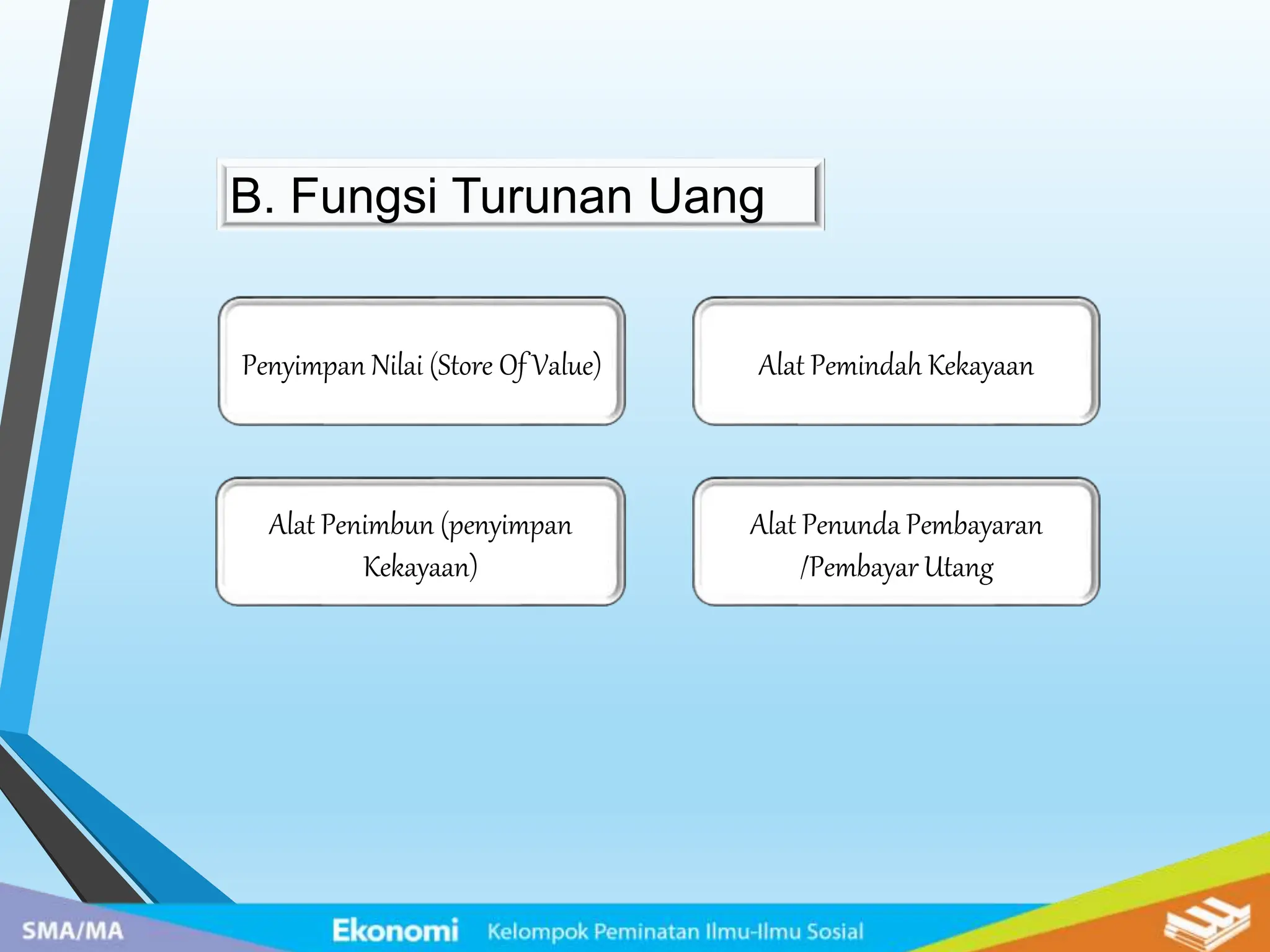 B. Fungsi Turunan Uang

Penyimpan Nilai (Store Of Value)

Alat Pemindah Kekayaan

Alat Penimbun (penyimpan Kekayaan)

Alat Penunda Pembayaran /Pembayar Utang

SMA/MA

Ekonomi

Kelompok Peminatan Ilmu-Ilmu Sosial